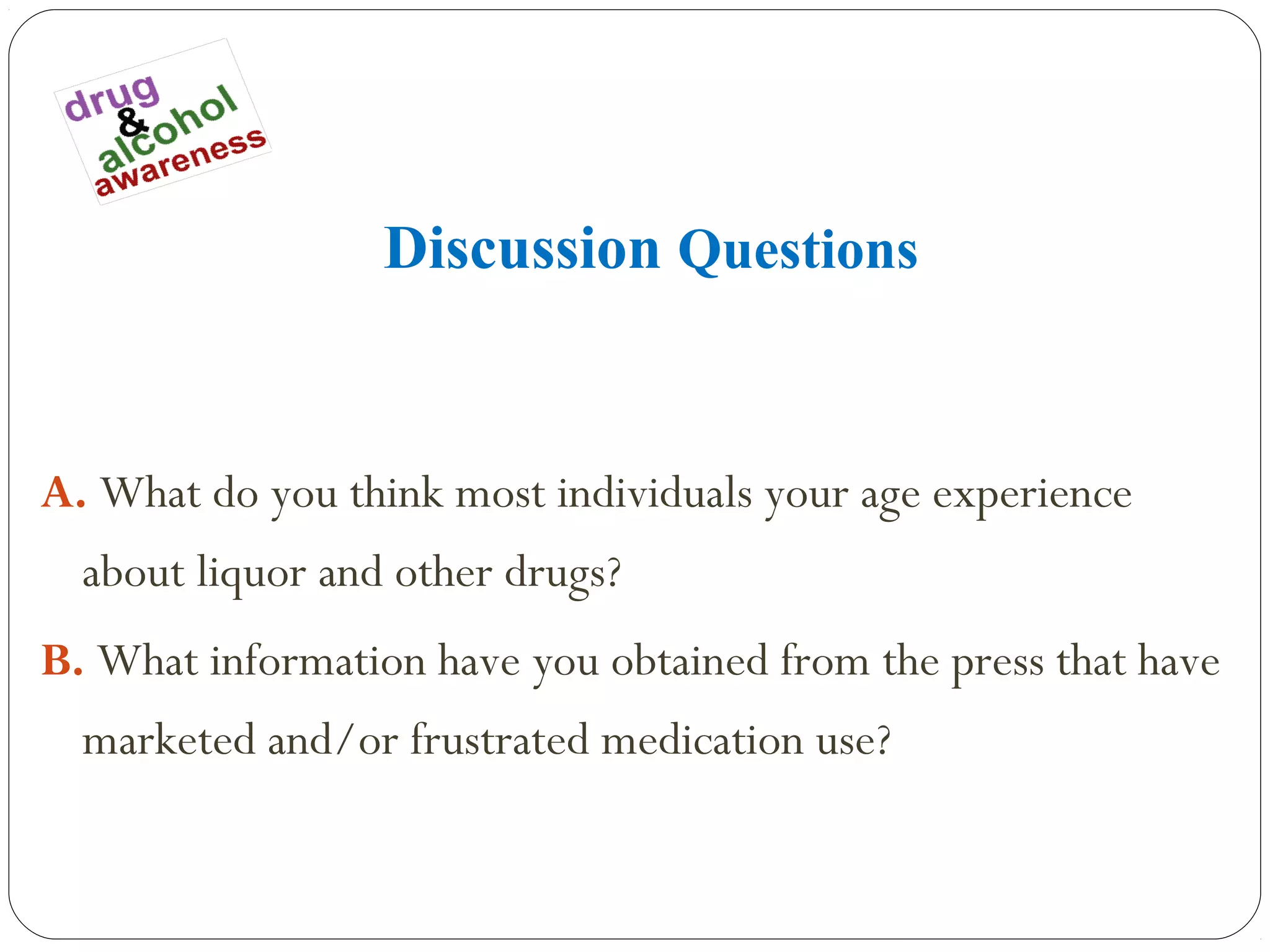 drug
&
alcohol
awareness

Discussion Questions

A. What do you think most individuals your age experience about liquor and other drugs?

B. What information have you obtained from the press that have marketed and/or frustrated medication use?